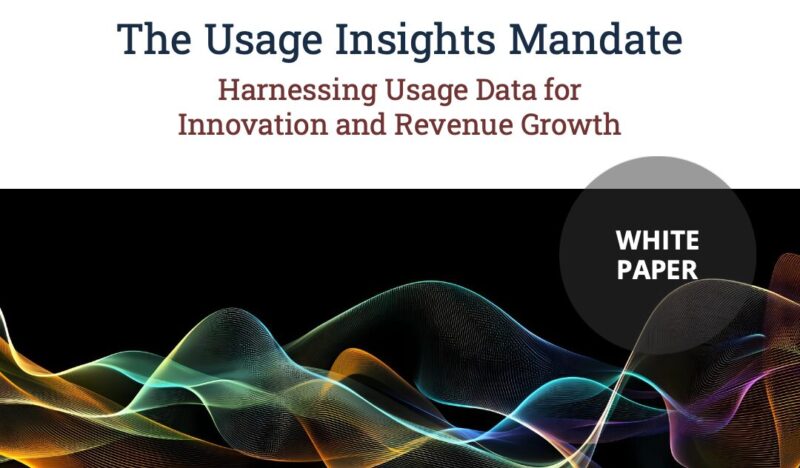 The Usage Insights Mandate

Harnessing Usage Data for Innovation and Revenue Growth

WHITE PAPER